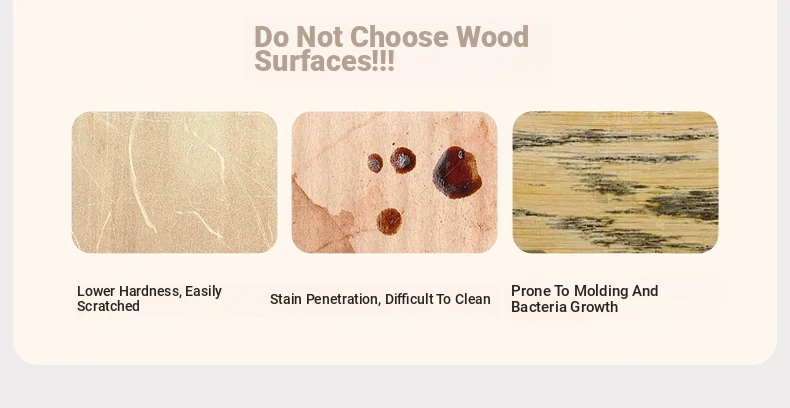 Do Not Choose Wood Surfaces!!!

Lower Hardness, Easily Scratched

Stain Penetration, Difficult To Clean

Prone To Molding And Bacteria Growth